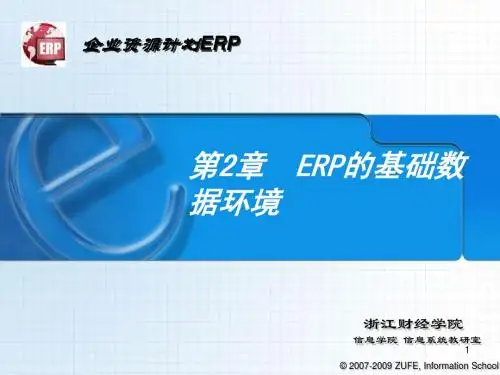 ERP

企业资源计划ERP

第2章　ERP的基础数据环境

浙江财经学院

信息学院 信息系统教研室

1

© 2007-2009 ZUFE, Information School